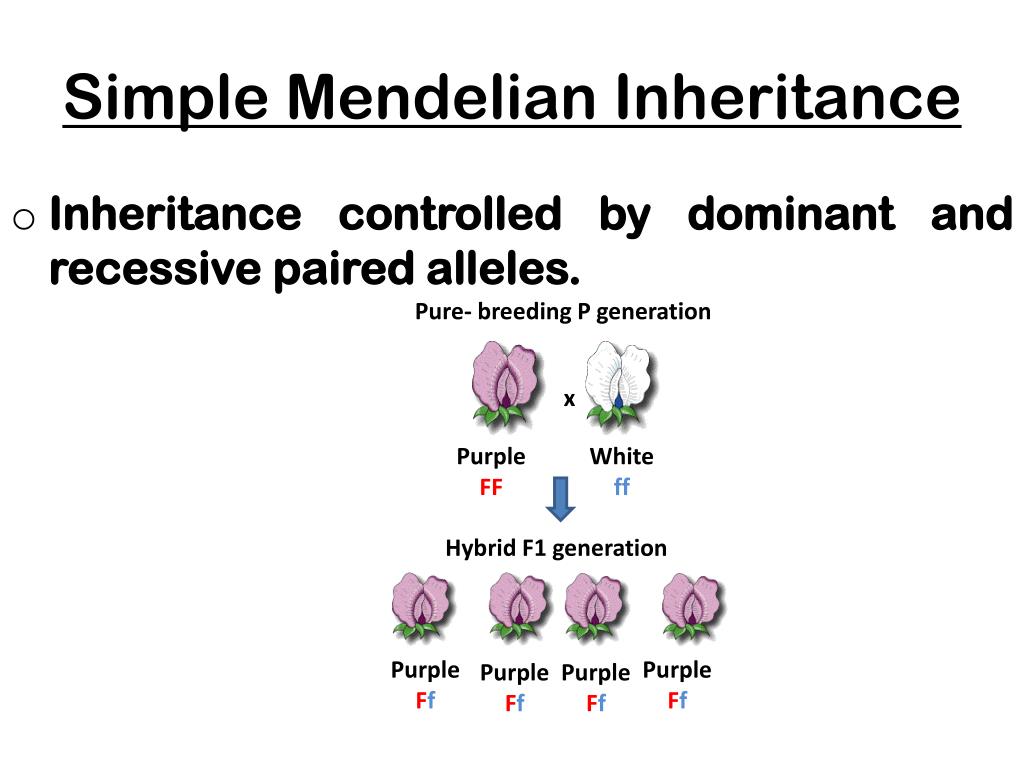 Simple Mendelian Inheritance

o Inheritance controlled by dominant and recessive paired alleles.

Pure- breeding P generation

x

Purple
FF

White
ff

Hybrid F1 generation

Purple
Ff

Purple
Ff

Purple
Ff

Purple
Ff